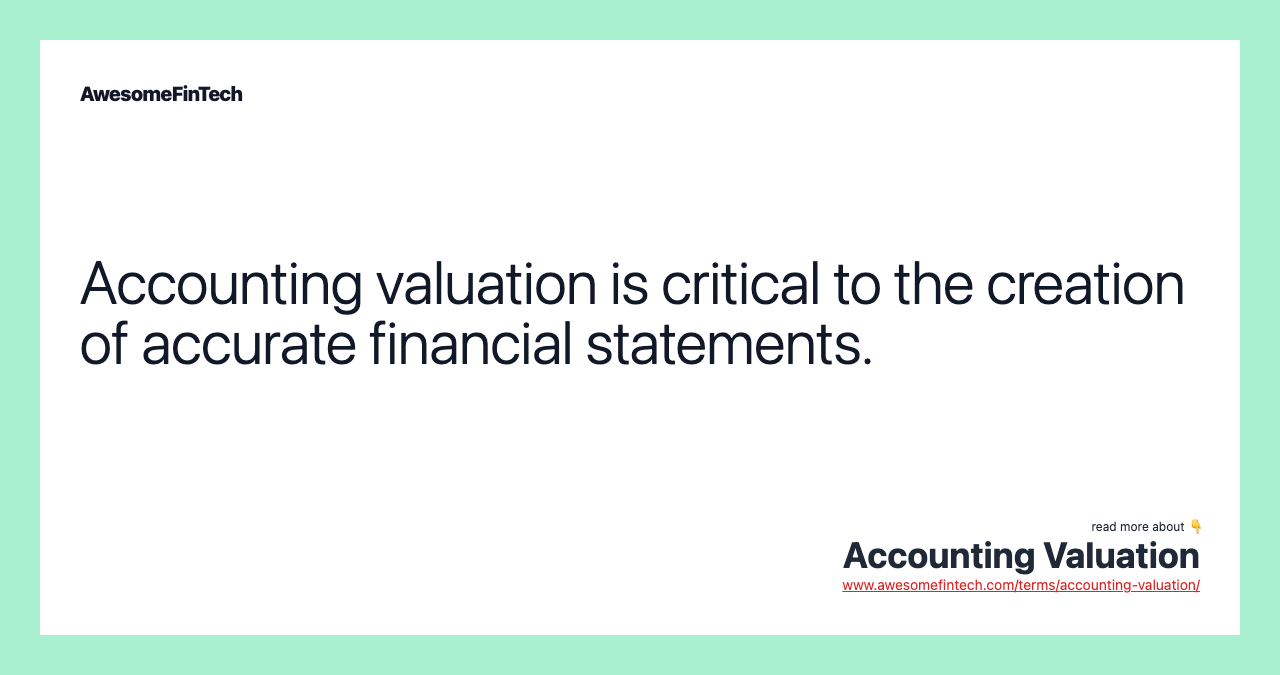 AwesomeFinTech

Accounting valuation is critical to the creation of accurate financial statements.

read more about 👇

Accounting Valuation

www.awesomefintech.com/terms/accounting-valuation/